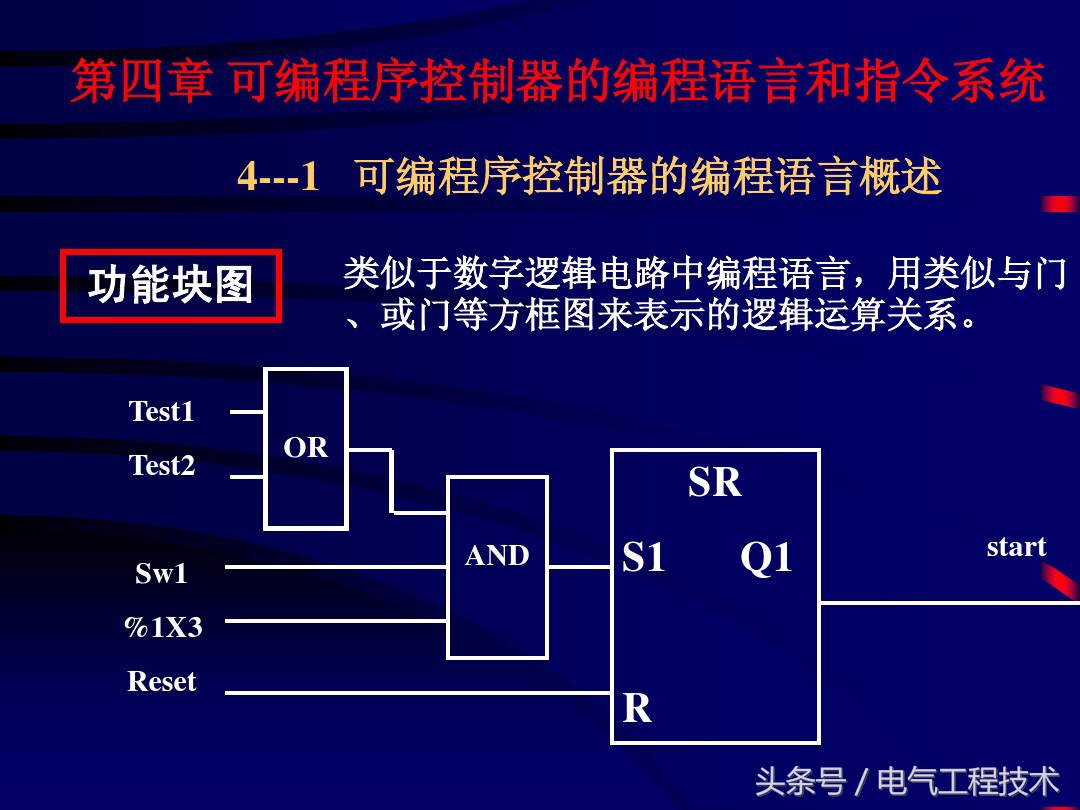 第四章 可编程序控制器的编程语言和指令系统

4---1 可编程序控制器的编程语言概述

功能块图

类似于数字逻辑电路中编程语言，用类似与门、或门等方框图来表示的逻辑运算关系。

Test1
Test2
OR
Sw1
%1X3
Reset
AND
SR
S1
Q1
R
start

头条号 / 电气工程技术